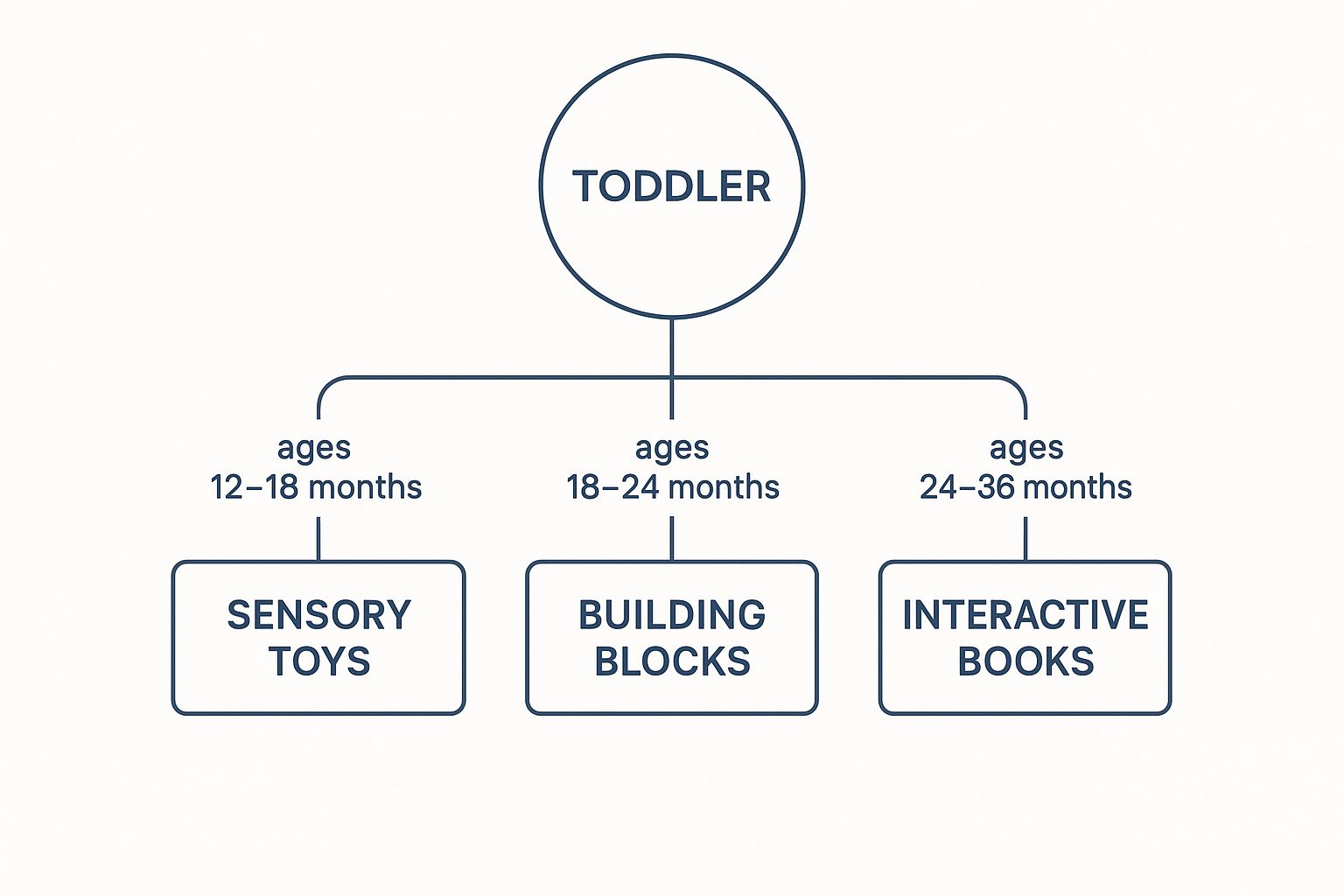 TODDLER

ages
12–18 months

SENSORY
TOYS

ages
18–24 months

BUILDING
BLOCKS

ages
24–36 months

INTERACTIVE
BOOKS